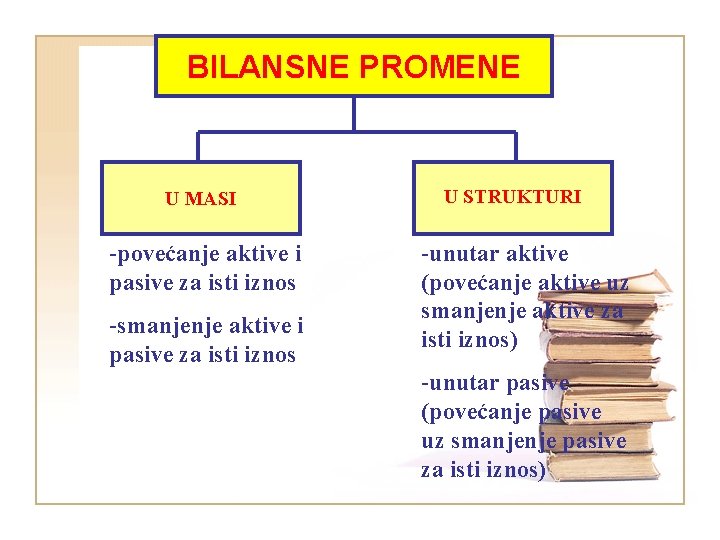 BILANSNE PROMENE

U MASI

-povećanje aktive i pasive za isti iznos

-smanjenje aktive i pasive za isti iznos

U STRUKTURI

-unutar aktive (povećanje aktive uz smanjenje aktive za isti iznos)

-unutar pasive (povećanje pasive uz smanjenje pasive za isti iznos)